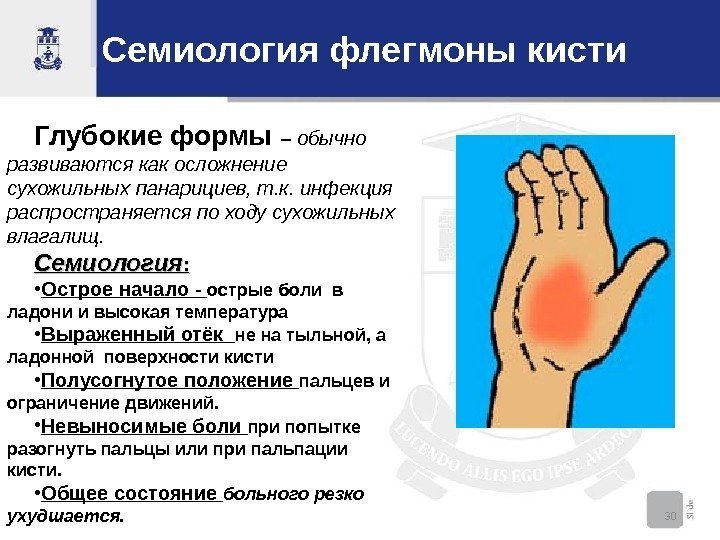 Семиология флегмоны кисти

Глубокие формы – обычно развиваются как осложнение сухожильных панарициев, т.к. инфекция распространяется по ходу сухожильных влагалищ.

Семиология:

•Острое начало - острые боли в ладони и высокая температура

•Выраженный отёк не на тыльной, а ладонной поверхности кисти

•Полусогнутое положение пальцев и ограничение движений.

•Невыносимые боли при попытке разогнуть пальцы или при пальпации кисти.

•Общее состояние больного резко ухудшается.

LUCENDO ALLIS EGO IPSE ARDEO

30 Slide